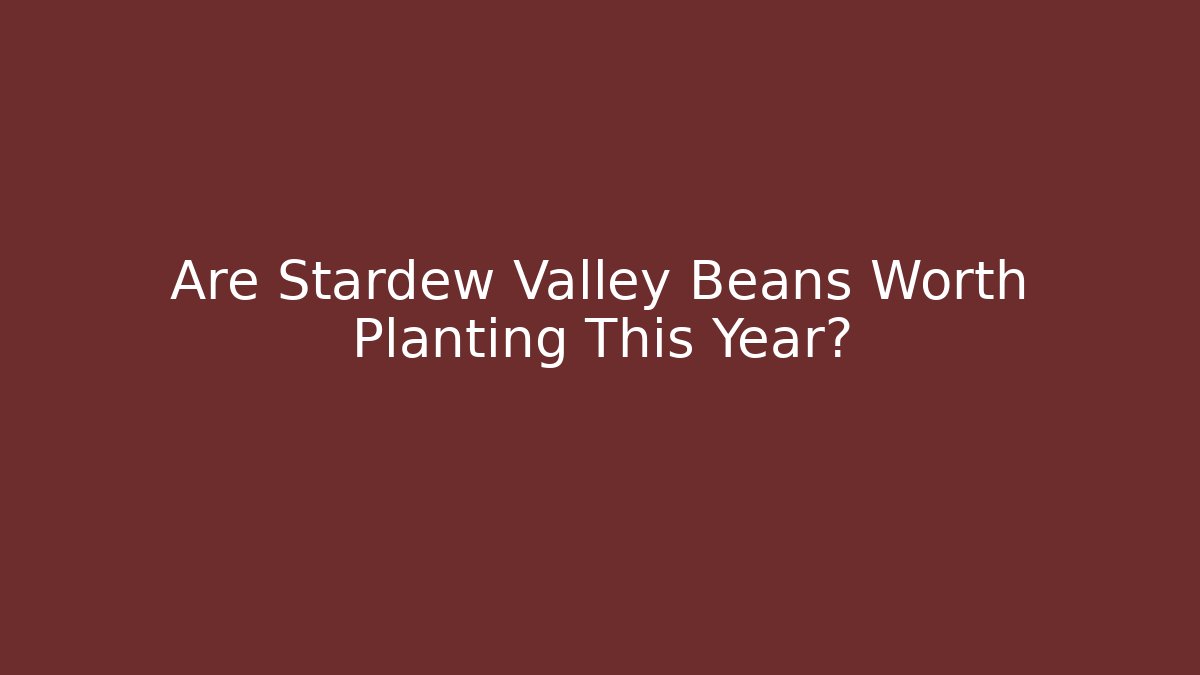 Are Stardew Valley Beans Worth Planting This Year?